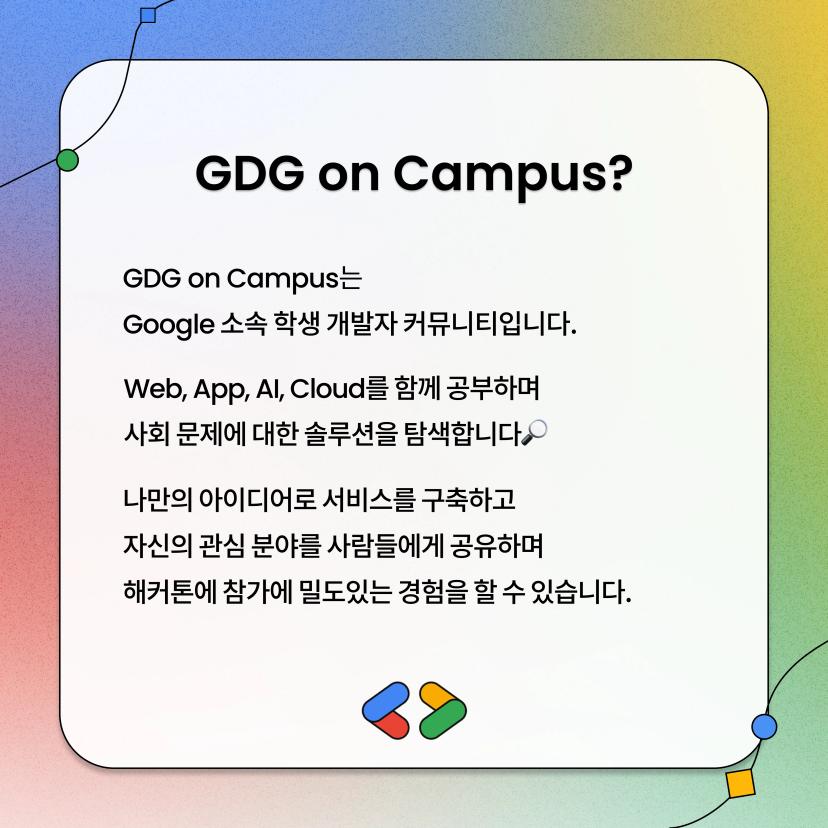 GDG on Campus?

GDG on Campus는
Google 소속 학생 개발자 커뮤니티입니다.

Web, App, AI, Cloud를 함께 공부하며
사회 문제에 대한 솔루션을 탐색합니다🔎

나만의 아이디어로 서비스를 구축하고
자신의 관심 분야를 사람들에게 공유하며
해커톤에 참가에 밀도있는 경험을 할 수 있습니다.